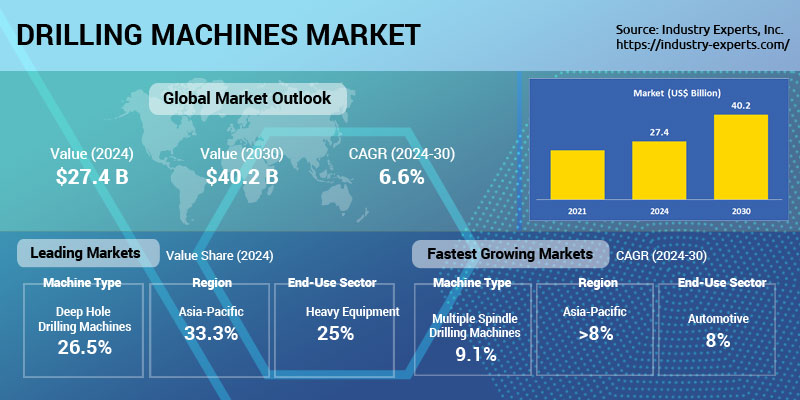 DRILLING MACHINES MARKET

Source: Industry Experts, Inc.
https://industry-experts.com/

Global Market Outlook

Value (2024)
$27.4 B

Value (2030)
$40.2 B

CAGR (2024-30)
6.6%

Market (US$ Billion)

27.4
40.2

2021
2024
2030

Leading Markets
Value Share (2024)

Machine Type
Deep Hole Drilling Machines
26.5%

Region
Asia-Pacific
33.3%

End-Use Sector
Heavy Equipment
25%

Fastest Growing Markets
CAGR (2024-30)

Machine Type
Multiple Spindle Drilling Machines
9.1%

Region
Asia-Pacific
>8%

End-Use Sector
Automotive
8%